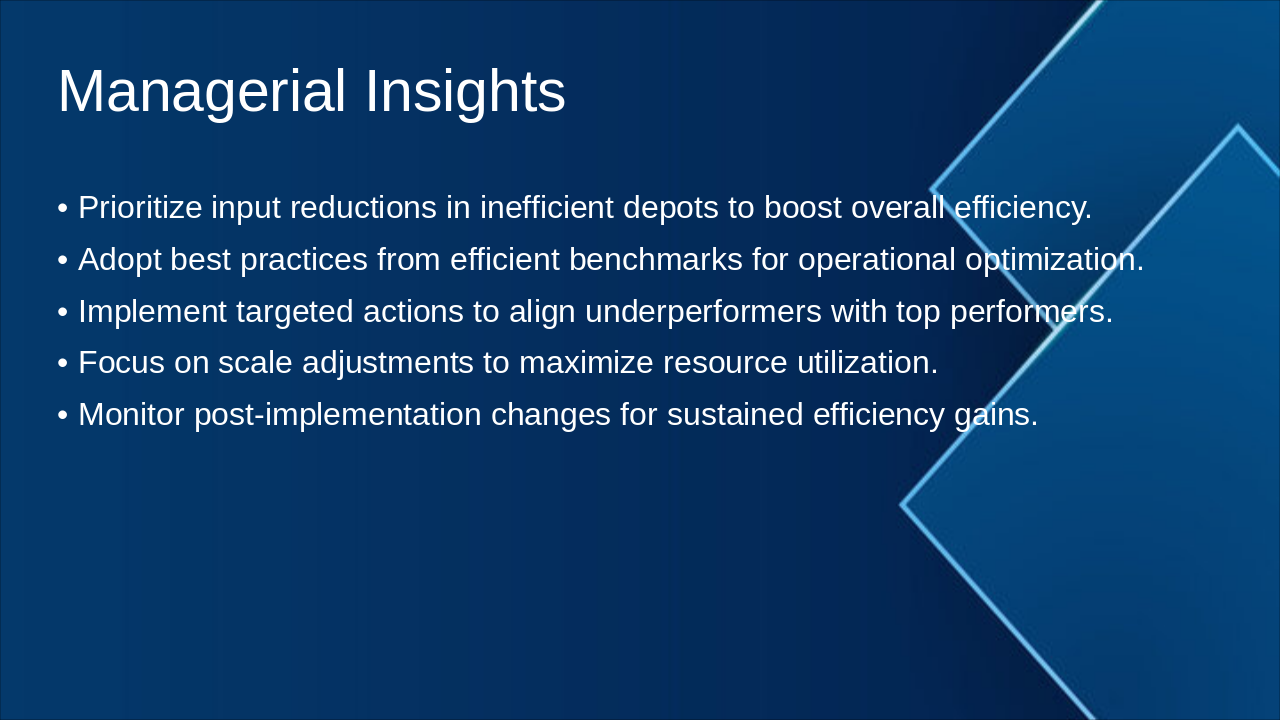 Managerial Insights

• Prioritize input reductions in inefficient depots to boost overall efficiency.
• Adopt best practices from efficient benchmarks for operational optimization.
• Implement targeted actions to align underperformers with top performers.
• Focus on scale adjustments to maximize resource utilization.
• Monitor post-implementation changes for sustained efficiency gains.